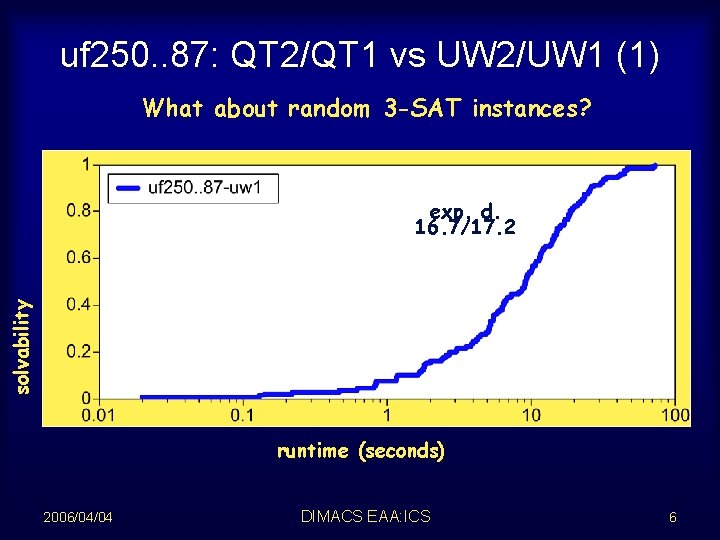 uf250..87: QT2/QT1 vs UW2/UW1 (1)

What about random 3-SAT instances?

uf250..87-uw1

exp. d.
16.7/17.2

1
0.8
0.6
0.4
0.2
0

solvability

0.01
0.1
1
10
100

runtime (seconds)

2006/04/04

DIMACS EAA:ICS

6